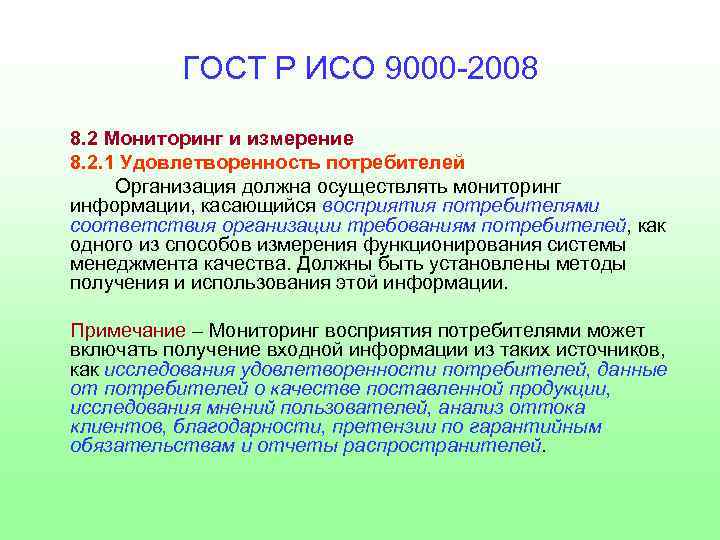 ГОСТ Р ИСО 9000-2008

8.2 Мониторинг и измерение
8.2.1 Удовлетворенность потребителей

Организация должна осуществлять мониторинг информации, касающийся восприятия потребителями соответствия организации требованиям потребителей, как одного из способов измерения функционирования системы менеджмента качества. Должны быть установлены методы получения и использования этой информации.

Примечание – Мониторинг восприятия потребителями может включать получение входной информации из таких источников, как исследования удовлетворенности потребителей, данные от потребителей о качестве поставленной продукции, исследования мнений пользователей, анализ оттока клиентов, благодарности, претензии по гарантийным обязательствам и отчеты распространителей.